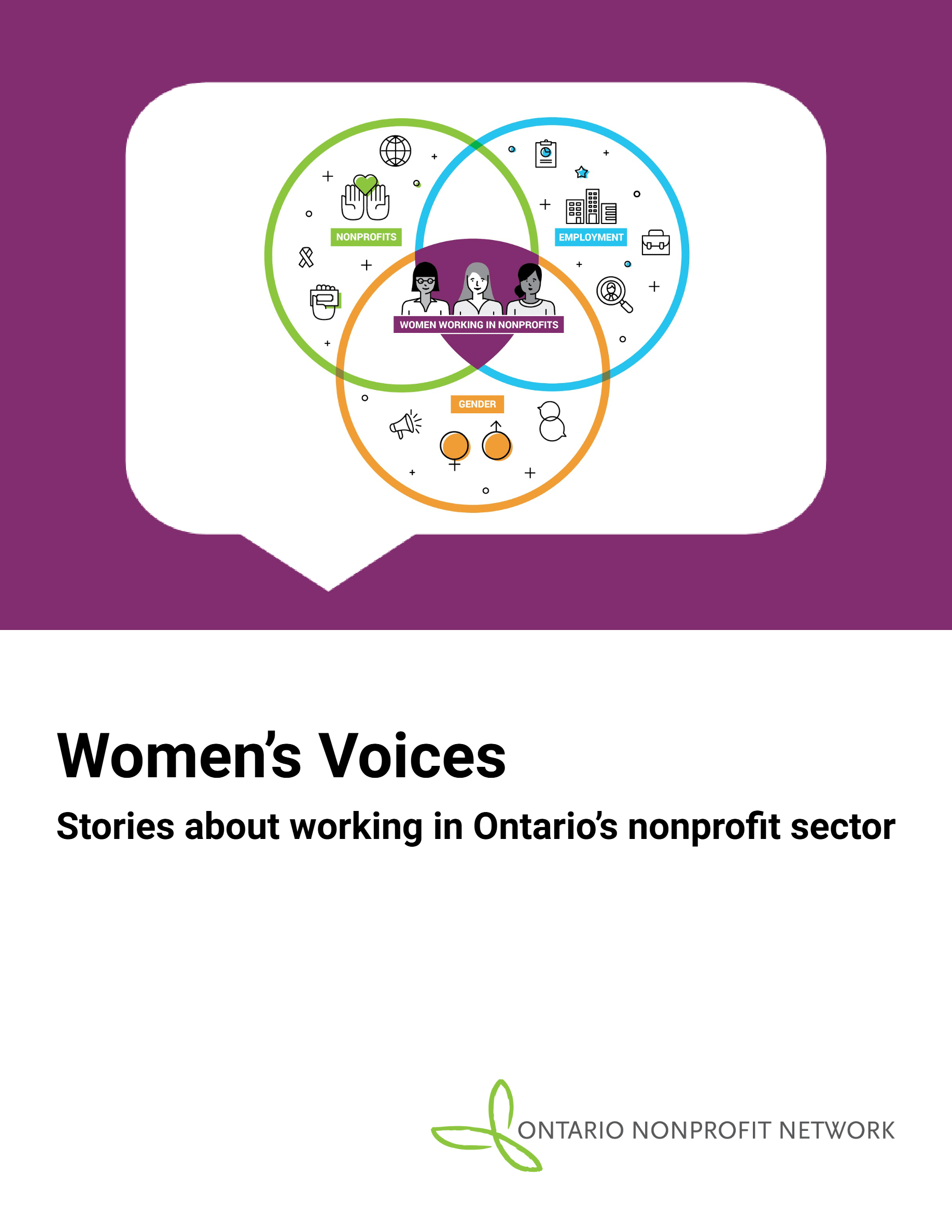 NONPROFITS

EMPLOYMENT

WOMEN WORKING IN NONPROFITS

GENDER

Women's Voices

Stories about working in Ontario's nonprofit sector

ONTARIO NONPROFIT NETWORK